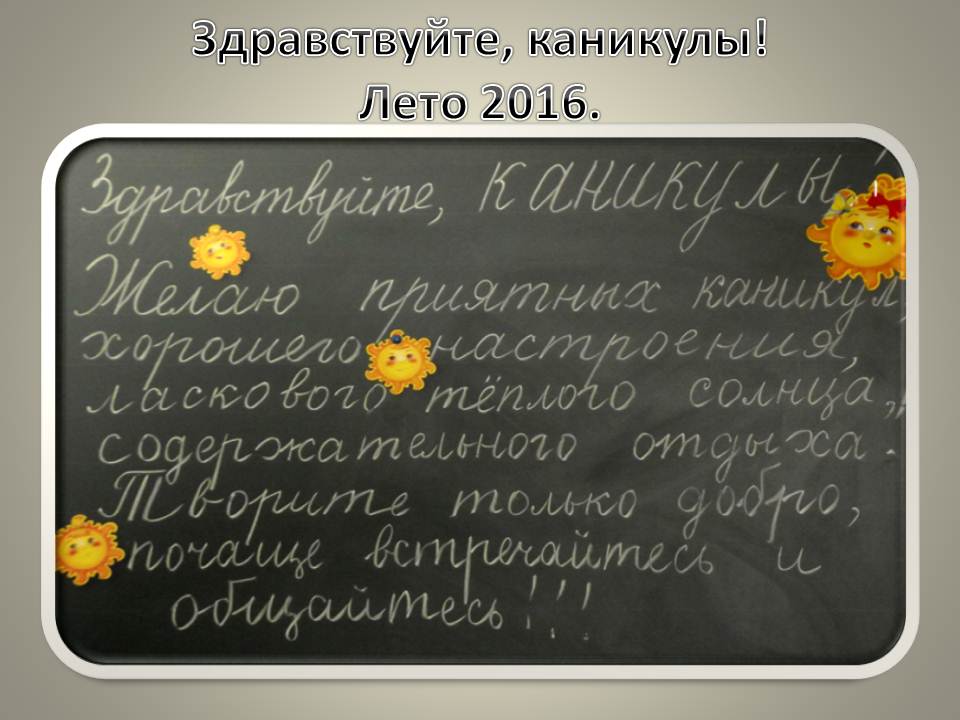 Здравствуйте, каникулы!
Лето 2016.

Здравствуйте, КАНИКУЛЫ!
Желаю приятных каникул, хорошего настроения, ласкового тёплого солнца, содержательного отдыха. Творите только добро, почаще встречайтесь и общайтесь!!!